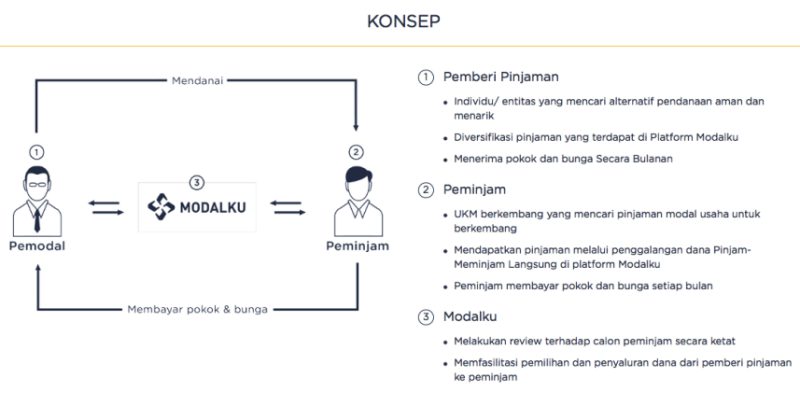 KONSEP

Mendanai

1
Pemodal

3
MODALKU

2
Peminjam

Membayar pokok & bunga

1 Pemberi Pinjaman

• Individu/ entitas yang mencari alternatif pendanaan aman dan menarik

• Diversifikasi pinjaman yang terdapat di Platform Modalku

• Menerima pokok dan bunga Secara Bulanan

2 Peminjam

• UKM berkembang yang mencari pinjaman modal usaha untuk berkembang

• Mendapatkan pinjaman melalui penggalangan dana Pinjam-Meminjam Langsung di platform Modalku

• Peminjam membayar pokok dan bunga setiap bulan

3 Modalku

• Melakukan review terhadap calon peminjam secara ketat

• Memfasilitasi pemilihan dan penyaluran dana dari pemberi pinjaman ke peminjam